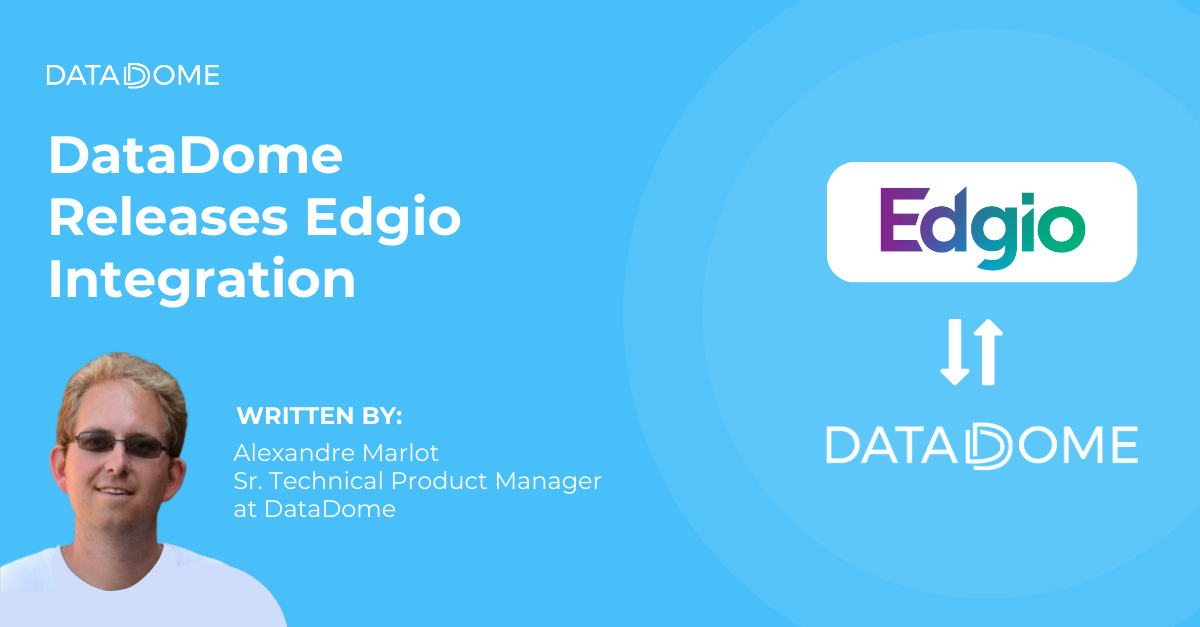 DATADOME

DataDome Releases Edgio Integration

WRITTEN BY:
Alexandre Marlot
Sr. Technical Product Manager at DataDome

Edgio

DATADOME